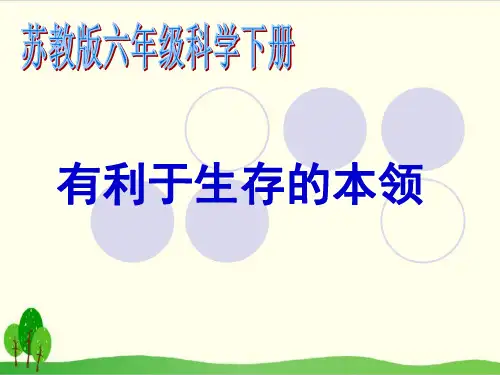 苏教版六年级科学下册

有利于生存的本领